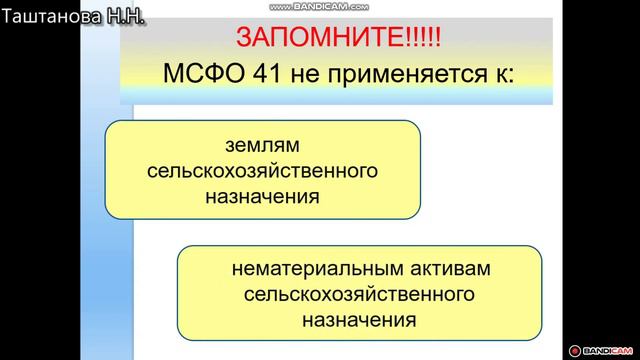 Таштанова Н.Н.

www.BANDICAM.com

ЗАПОМНИТЕ!!!!!

МСФО 41 не применяется к:

землям сельскохозяйственного назначения

нематериальным активам сельскохозяйственного назначения

BANDICAM